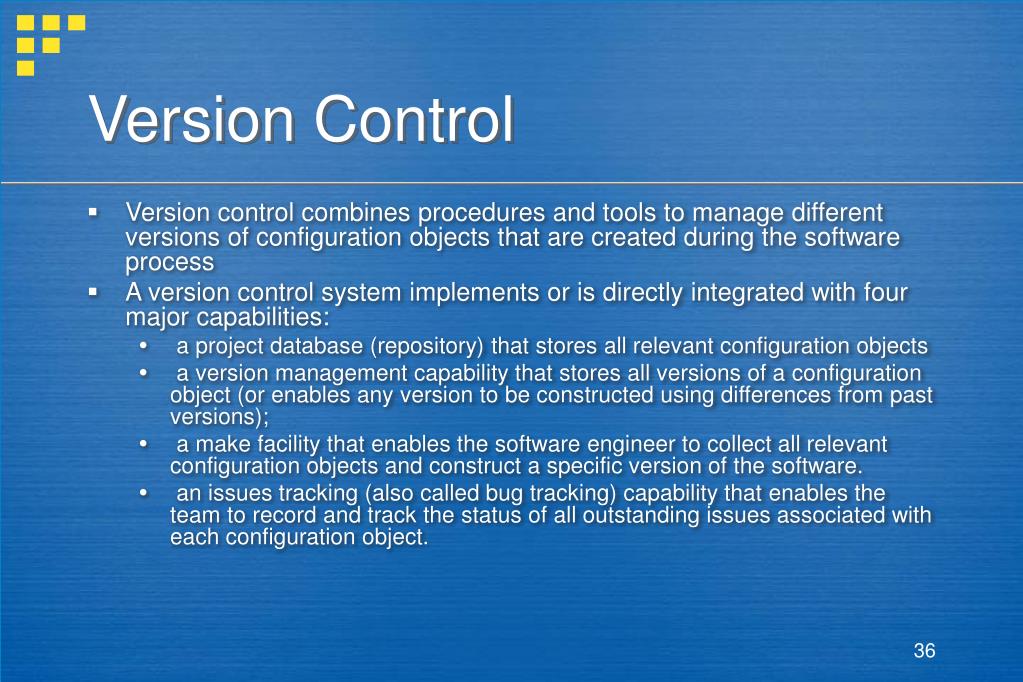 Version Control

▪ Version control combines procedures and tools to manage different versions of configuration objects that are created during the software process

▪ A version control system implements or is directly integrated with four major capabilities:

• a project database (repository) that stores all relevant configuration objects

• a version management capability that stores all versions of a configuration object (or enables any version to be constructed using differences from past versions);

• a make facility that enables the software engineer to collect all relevant configuration objects and construct a specific version of the software.

• an issues tracking (also called bug tracking) capability that enables the team to record and track the status of all outstanding issues associated with each configuration object.

36